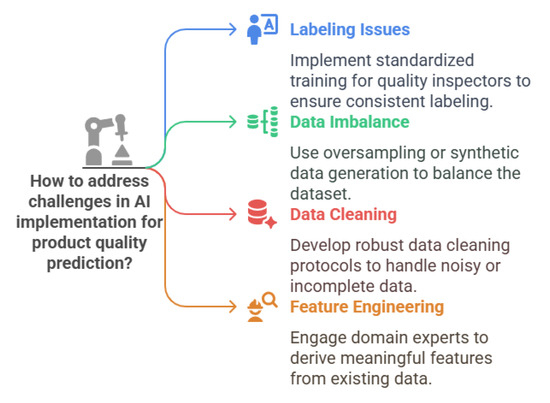 How to address challenges in AI implementation for product quality prediction?

Labeling Issues

Implement standardized training for quality inspectors to ensure consistent labeling.

Data Imbalance

Use oversampling or synthetic data generation to balance the dataset.

Data Cleaning

Develop robust data cleaning protocols to handle noisy or incomplete data.

Feature Engineering

Engage domain experts to derive meaningful features from existing data.